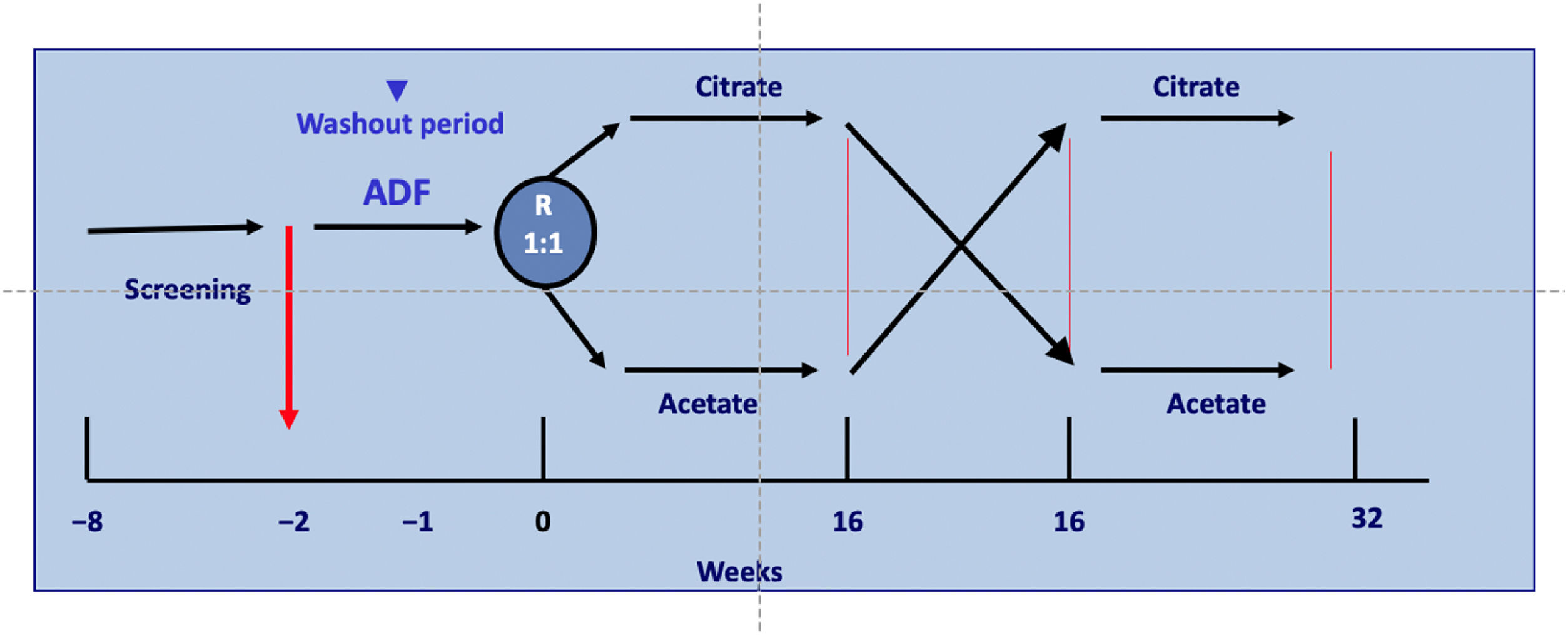 Washout period

ADF

Screening

R
1:1

Citrate

Acetate

Citrate

Acetate

−8
−2
−1
0
16
16
32

Weeks